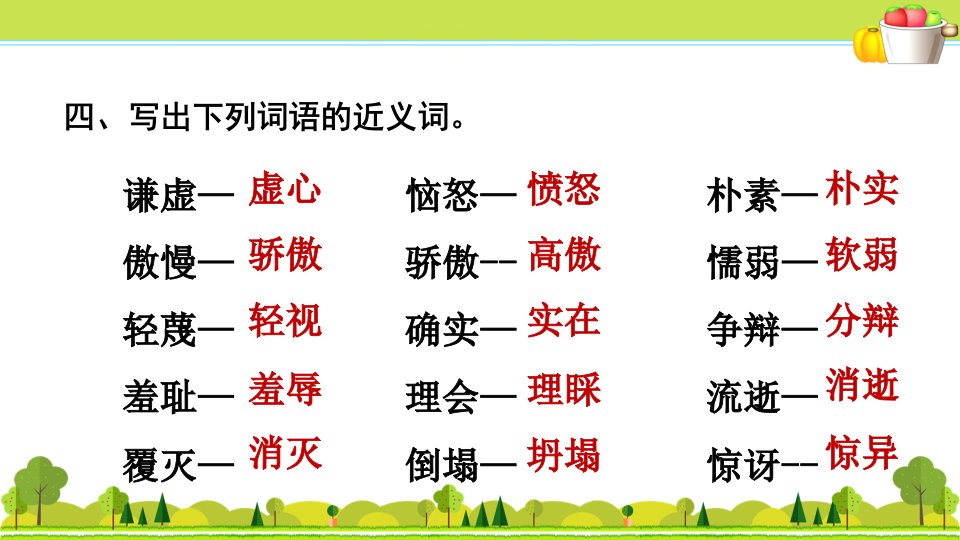 四、写出下列词语的近义词。

谦虚— 虚心
傲慢— 骄傲
轻蔑— 轻视
羞耻— 羞辱
覆灭— 消灭

恼怒— 愤怒
骄傲-- 高傲
确实— 实在
理会— 理睬
倒塌— 坍塌

朴素— 朴实
懦弱— 软弱
争辩— 分辩
流逝— 消逝
惊讶-- 惊异